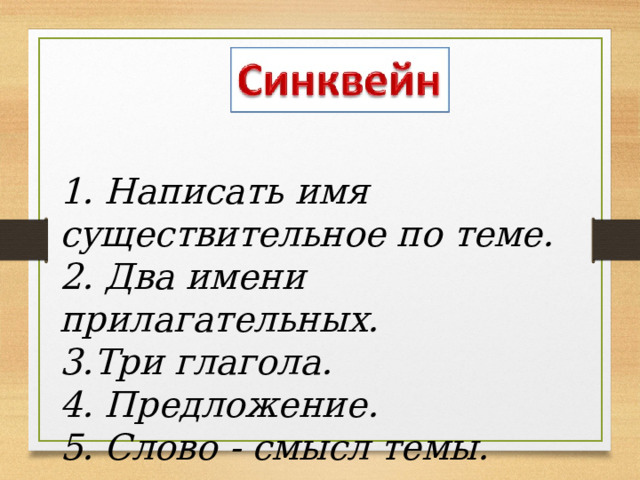 Синквейн

1. Написать имя существительное по теме.
2. Два имени прилагательных.
3.Три глагола.
4. Предложение.
5. Слово - смысл темы.